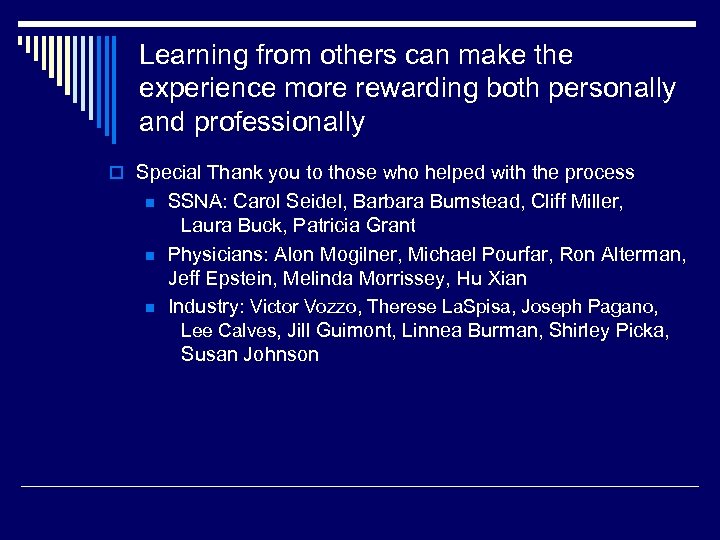 Learning from others can make the experience more rewarding both personally and professionally

Special Thank you to those who helped with the process

SSNA: Carol Seidel, Barbara Bumstead, Cliff Miller, Laura Buck, Patricia Grant

Physicians: Alon Mogilner, Michael Pourfar, Ron Alterman, Jeff Epstein, Melinda Morrissey, Hu Xian

Industry: Victor Vozzo, Therese LaSpisa, Joseph Pagano, Lee Calves, Jill Guimont, Linnea Burman, Shirley Picka, Susan Johnson